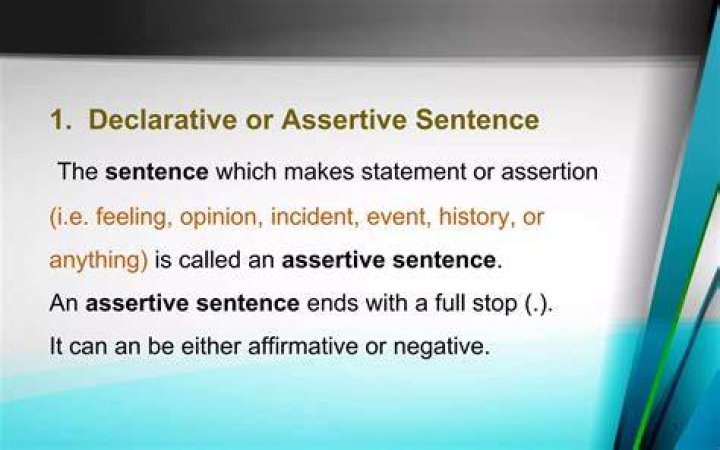 1. Declarative or Assertive Sentence

The sentence which makes statement or assertion (i.e. feeling, opinion, incident, event, history, or anything) is called an assertive sentence.

An assertive sentence ends with a full stop (.).

It can an be either affirmative or negative.